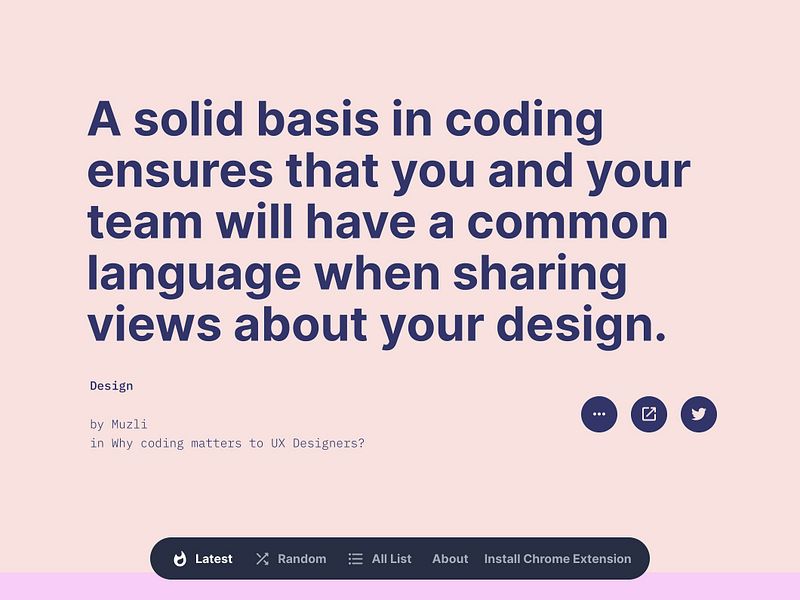 A solid basis in coding ensures that you and your team will have a common language when sharing views about your design.

Design

by Muzli
in Why coding matters to UX Designers?

Latest Random All List About Install Chrome Extension